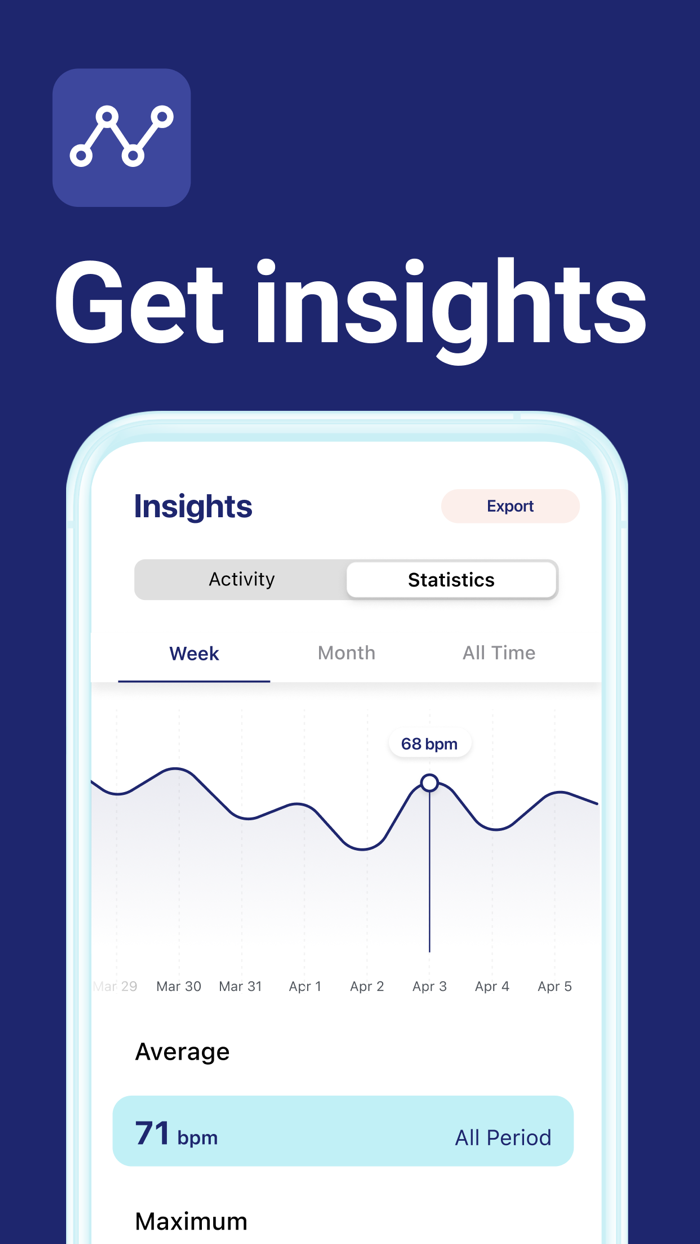 Get insights

Insights

Export

Activity

Statistics

Week

Month

All Time

68 bpm

Mar 29

Mar 30

Mar 31

Apr 1

Apr 2

Apr 3

Apr 4

Apr 5

Average

71 bpm

All Period

Maximum